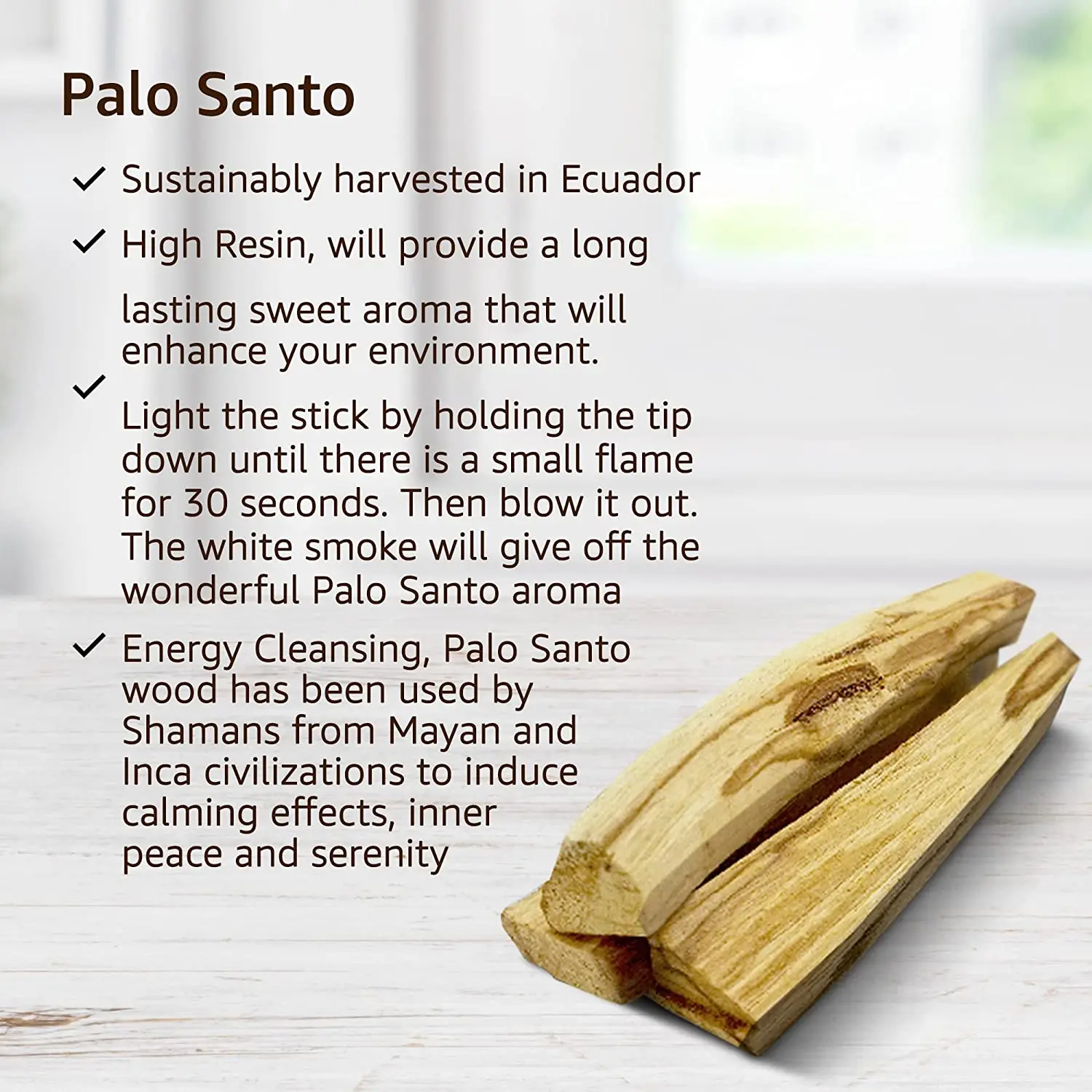 Palo Santo

✓ Sustainably harvested in Ecuador

✓ High Resin, will provide a long

lasting sweet aroma that will enhance your environment.

✓

Light the stick by holding the tip down until there is a small flame for 30 seconds. Then blow it out. The white smoke will give off the wonderful Palo Santo aroma

✓ Energy Cleansing, Palo Santo wood has been used by Shamans from Mayan and Inca civilizations to induce calming effects, inner peace and serenity